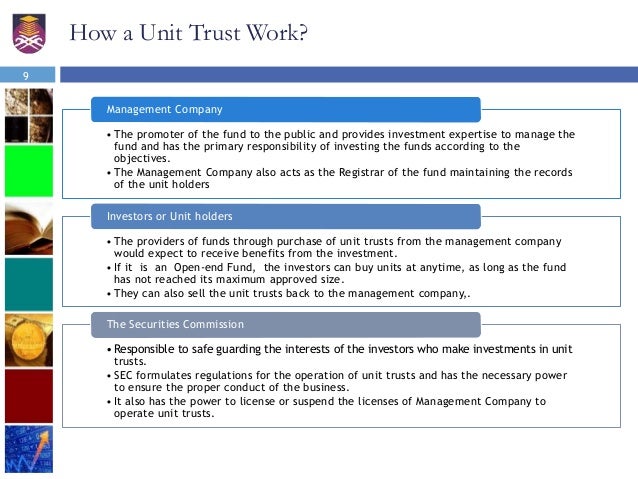 How a Unit Trust Work?

9

Management Company

• The promoter of the fund to the public and provides investment expertise to manage the fund and has the primary responsibility of investing the funds according to the objectives.
• The Management Company also acts as the Registrar of the fund maintaining the records of the unit holders

Investors or Unit holders

• The providers of funds through purchase of unit trusts from the management company would expect to receive benefits from the investment.
• If it is an Open-end Fund, the investors can buy units at anytime, as long as the fund has not reached its maximum approved size.
• They can also sell the unit trusts back to the management company,.

The Securities Commission

• Responsible to safe guarding the interests of the investors who make investments in unit trusts.
• SEC formulates regulations for the operation of unit trusts and has the necessary power to ensure the proper conduct of the business.
• It also has the power to license or suspend the licenses of Management Company to operate unit trusts.